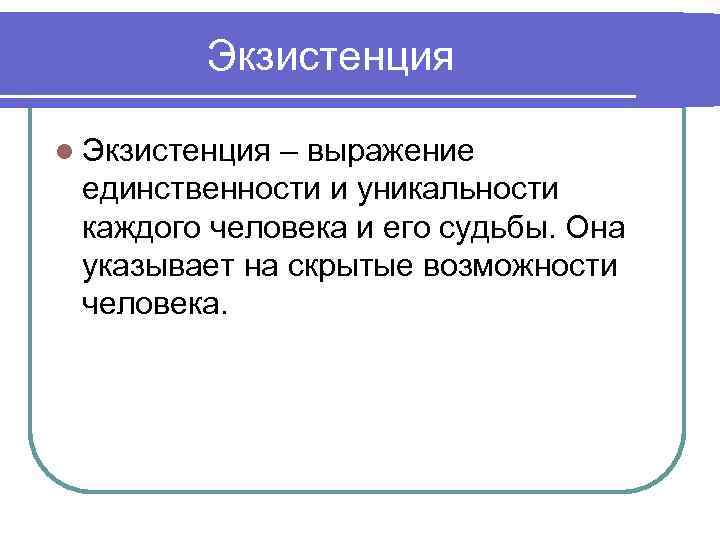 Экзистенция

Экзистенция – выражение единственности и уникальности каждого человека и его судьбы. Она указывает на скрытые возможности человека.